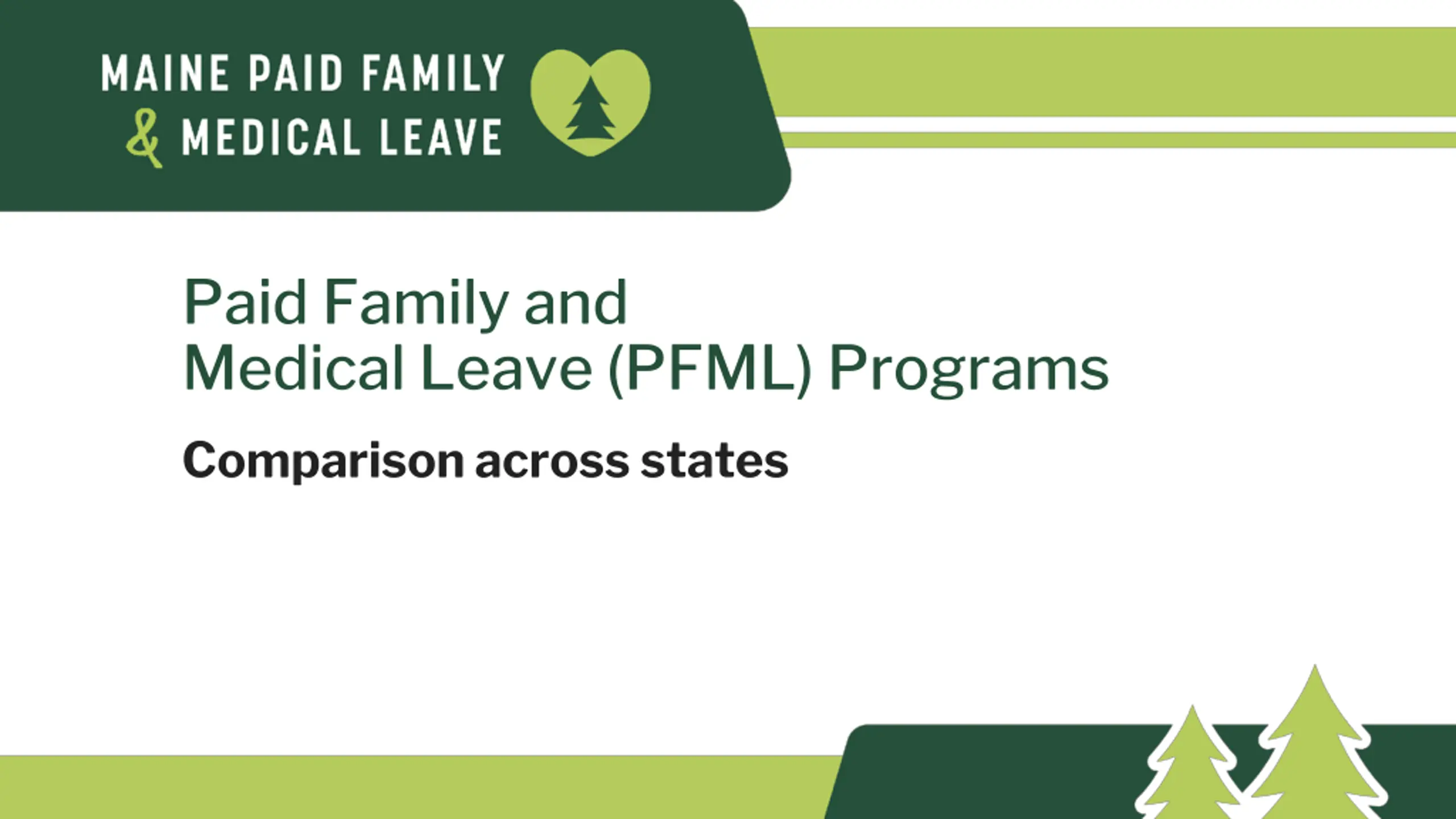 MAINE PAID FAMILY
& MEDICAL LEAVE

Paid Family and
Medical Leave (PFML) Programs

Comparison across states